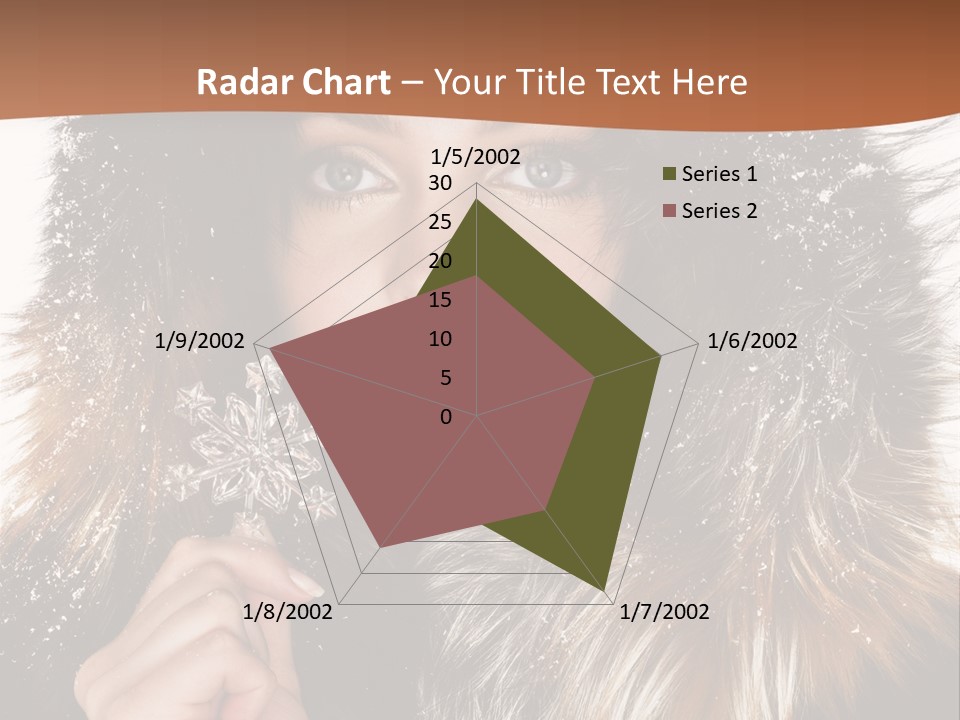 Radar Chart – Your Title Text Here

1/5/2002
30
25
20
15
10
5
0
1/6/2002
1/7/2002
1/8/2002
1/9/2002

Series 1
Series 2